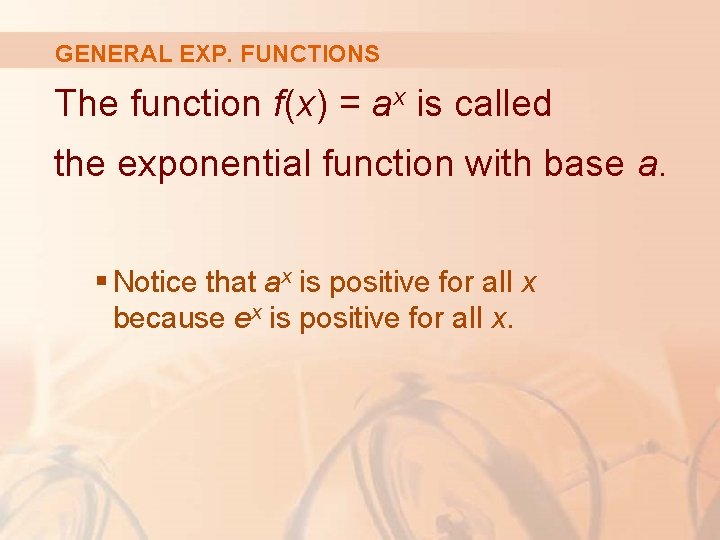 GENERAL EXP. FUNCTIONS

The function $f(x) = a^x$ is called the exponential function with base $a$.

▪ Notice that $a^x$ is positive for all $x$ because $e^x$ is positive for all $x$.